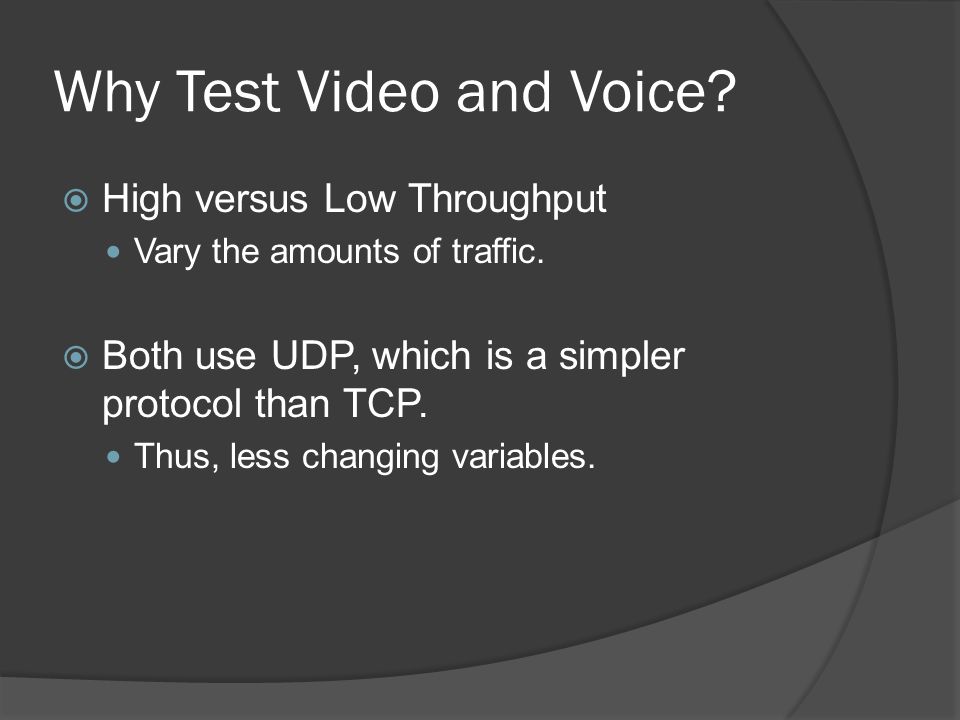 Why Test Video and Voice?

High versus Low Throughput

Vary the amounts of traffic.

Both use UDP, which is a simpler protocol than TCP.

Thus, less changing variables.